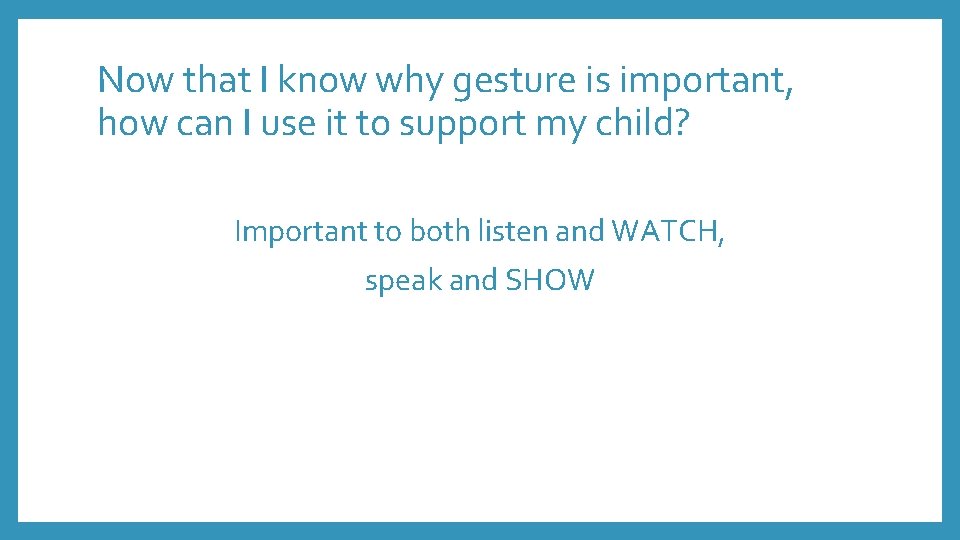 Now that I know why gesture is important, how can I use it to support my child?

Important to both listen and WATCH,
speak and SHOW